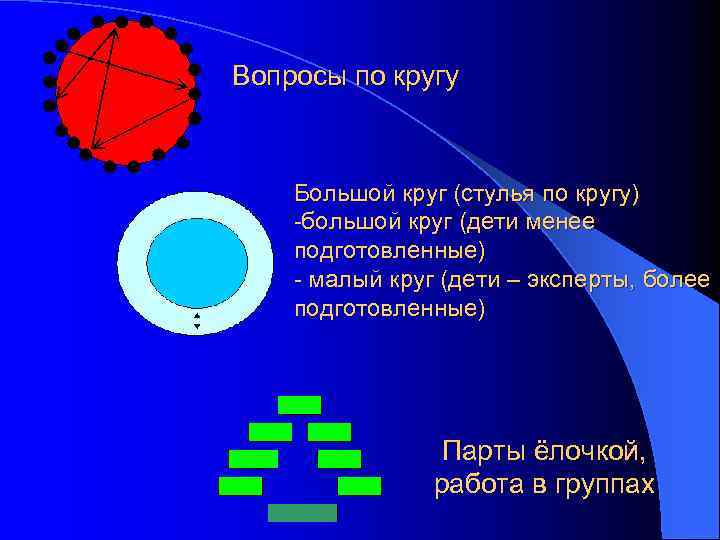 Вопросы по кругу

Большой круг (стулья по кругу)
-большой круг (дети менее подготовленные)
- малый круг (дети – эксперты, более подготовленные)

Парты ёлочкой, работа в группах